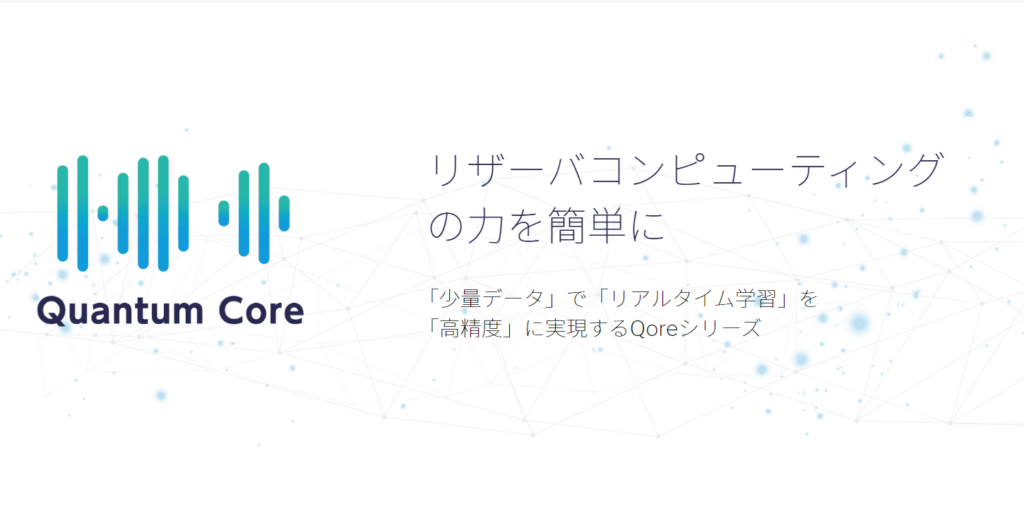 Quantum Core

リザーバコンピューティングの力を簡単に

「少量データ」で「リアルタイム学習」を「高精度」に実現するQoreシリーズ